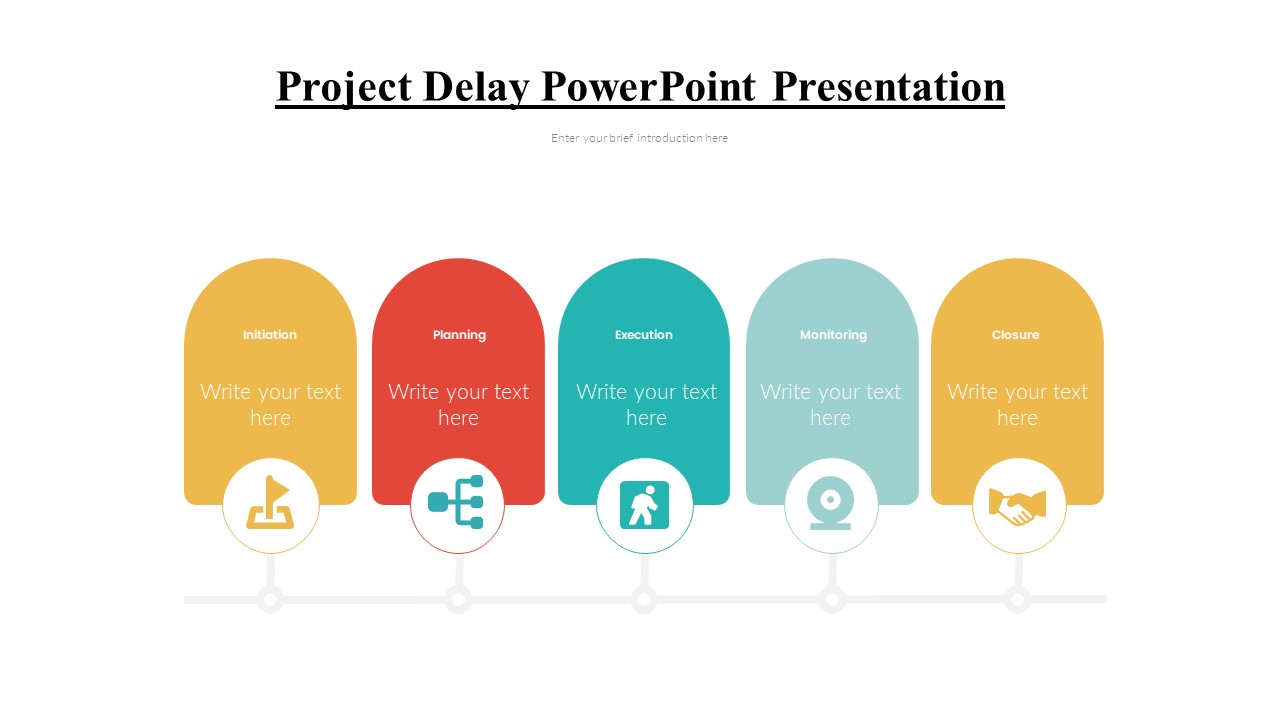 Project Delay PowerPoint Presentation

Enter your brief introduction here

Initiation

Write your text here

Planning

Write your text here

Execution

Write your text here

Monitoring

Write your text here

Closure

Write your text here